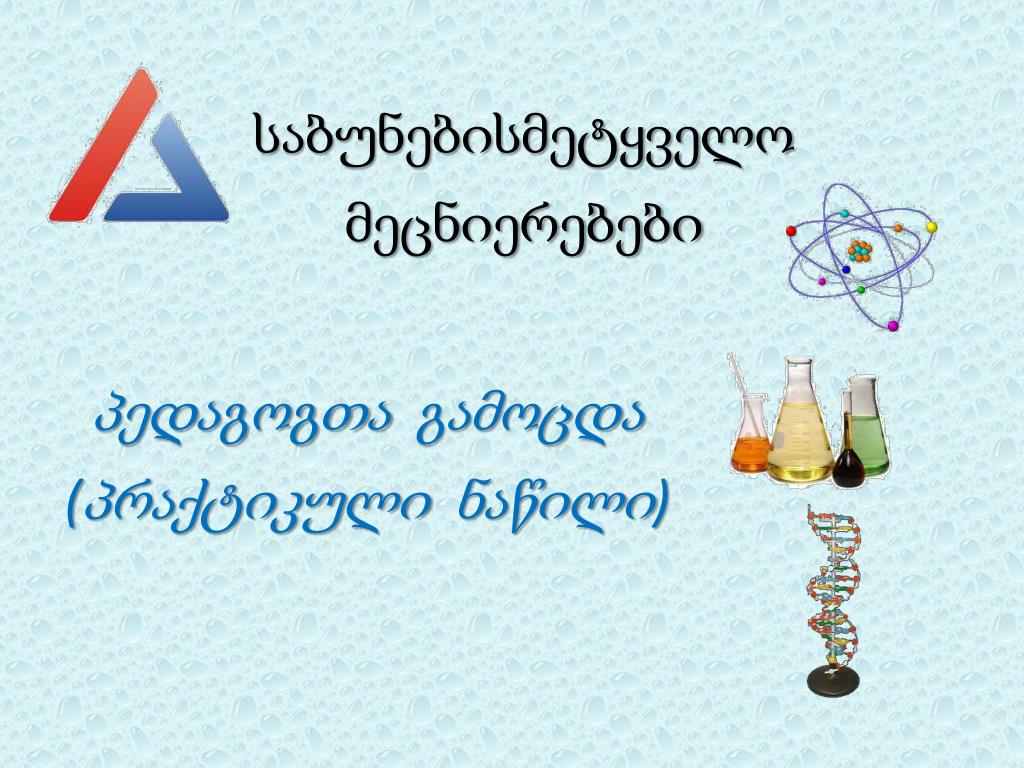 საბუნებისმეტყველო მეცნიერებები

პედაგოგთა გამოცდა
(პრაქტიკული ნაწილი)